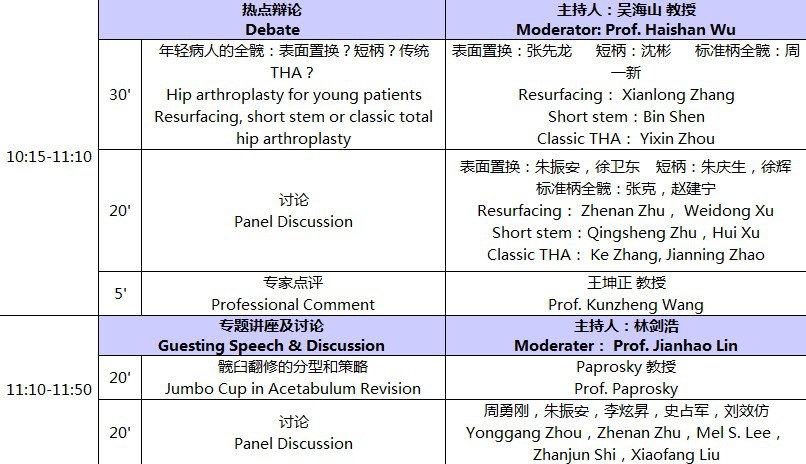 | | | 热点辩论 Debate | 主持人：吴海山 教授 Moderator: Prof. Haishan Wu |
|---|---|---|---|
| 10:15-11:10 | 30' | 年轻病人的全髋：表面置换？短柄？传统THA？ Hip arthroplasty for young patients Resurfacing, short stem or classic total hip arthroplasty | 表面置换：张先龙 短柄：沈彬 标准柄全髋：周一新 Resurfacing： Xianlong Zhang Short stem：Bin Shen Classic THA： Yixin Zhou |
| | 20' | 讨论 Panel Discussion | 表面置换：朱振安，徐卫东 短柄：朱庆生，徐辉 标准柄全髋：张克，赵建宁 Resurfacing： Zhenan Zhu， Weidong Xu Short stem：Qingsheng Zhu，Hui Xu Classic THA： Ke Zhang, Jianning Zhao |
| | 5' | 专家点评 Professional Comment | 王坤正 教授 Prof. Kunzheng Wang |
| | | 专题讲座及讨论 Guesting Speech & Discussion | 主持人：林剑浩 Moderater： Prof. Jianhao Lin |
| 11:10-11:50 | 20' | 髋臼翻修的分型和策略 Jumbo Cup in Acetabulum Revision | Paprosky 教授 Prof. Paprosky |
| | 20' | 讨论 Panel Discussion | 周勇刚，朱振安，李炫昇，史占军，刘效仿 Yonggang Zhou，Zhenan Zhu，Mel S. Lee，Zhanjun Shi，Xiaofang Liu |